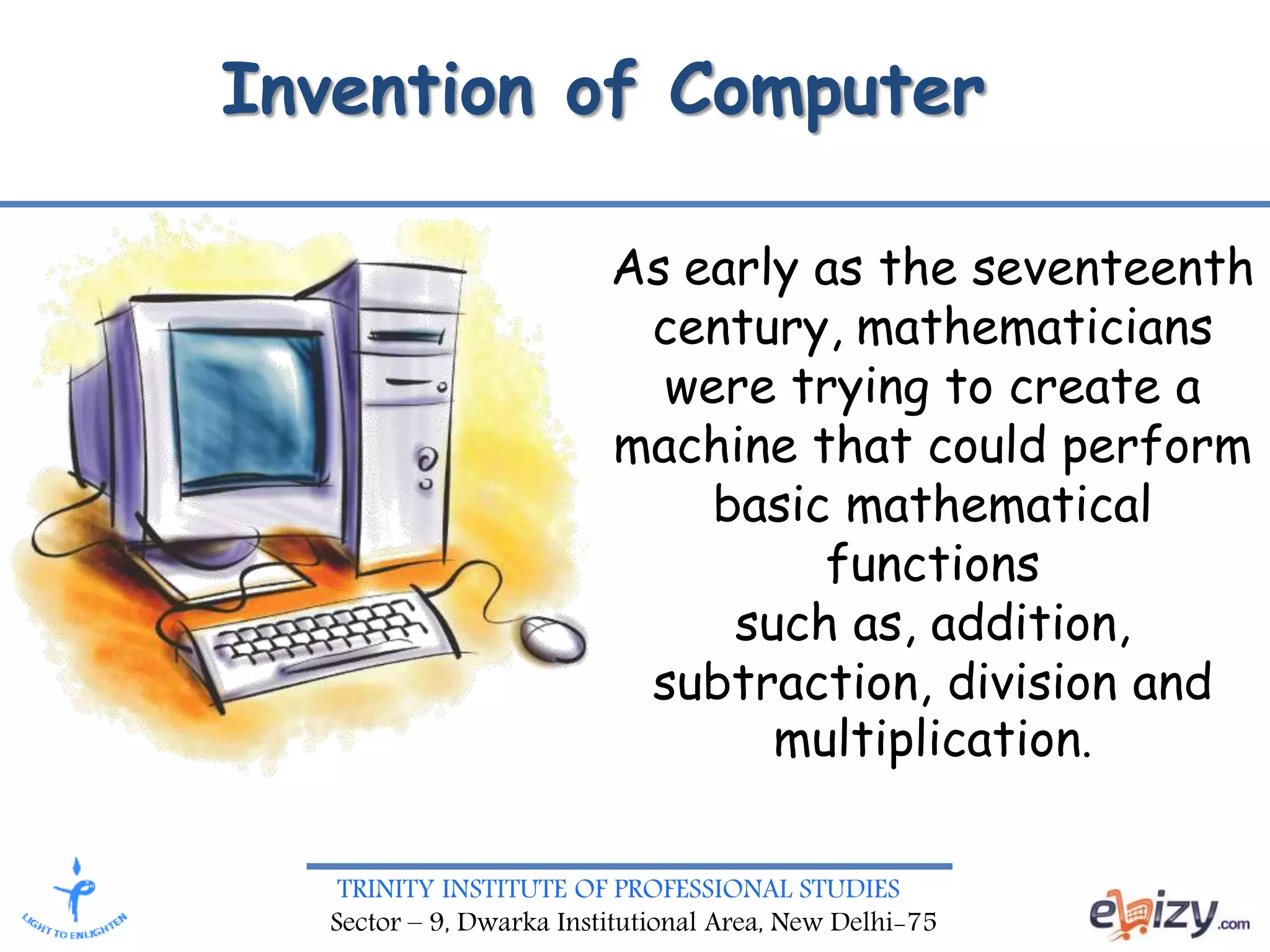 Invention of Computer

As early as the seventeenth century, mathematicians were trying to create a machine that could perform basic mathematical functions
such as, addition, subtraction, division and multiplication.

LIGHT TO ENLIGHTEN

TRINITY INSTITUTE OF PROFESSIONAL STUDIES
Sector – 9, Dwarka Institutional Area, New Delhi-75

ebizy.com